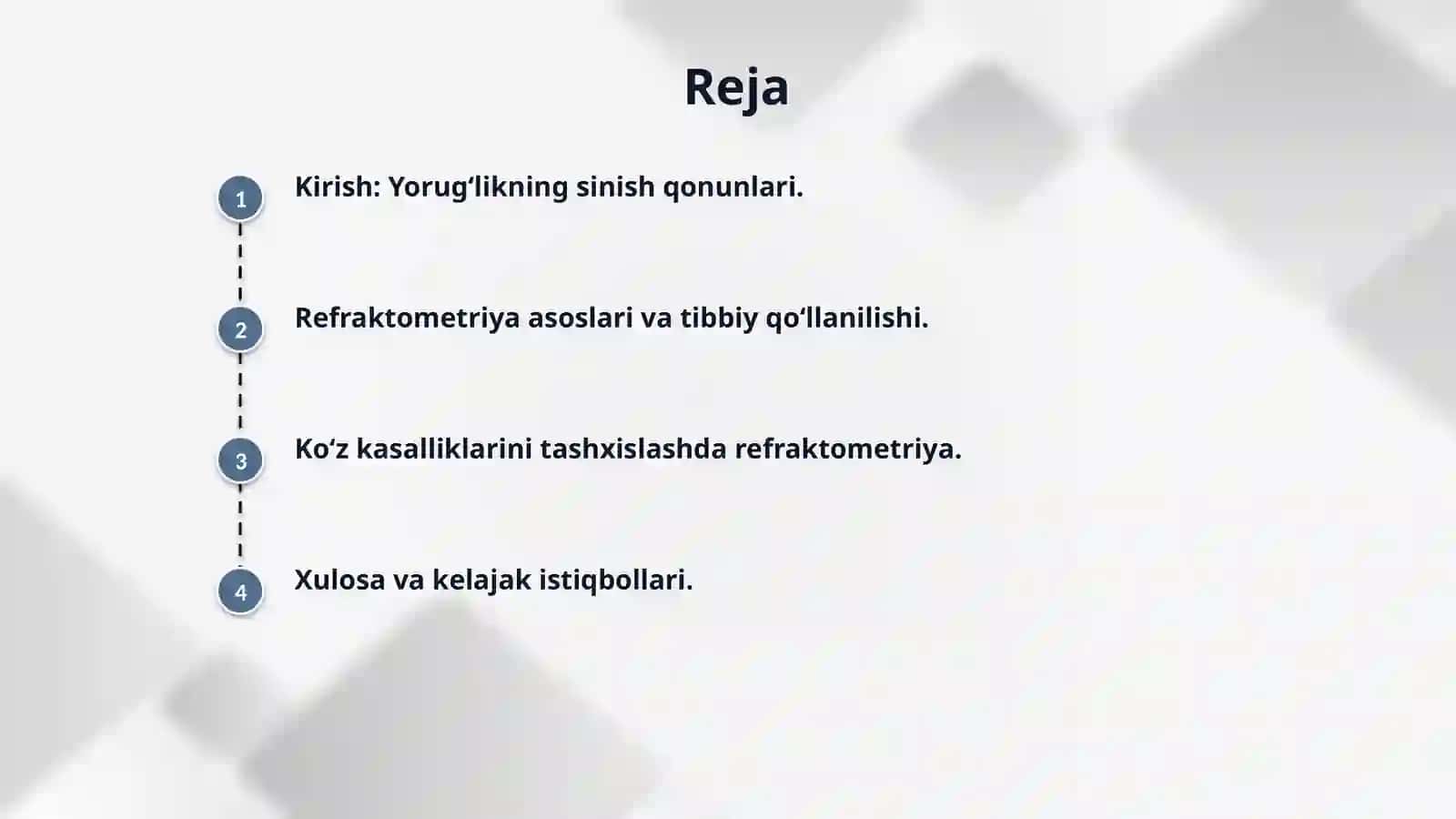 Reja

1 Kirish: Yorug‘likning sinish qonunlari.

2 Refraktometriya asoslari va tibbiy qo‘llanilishi.

3 Ko‘z kasalliklarini tashxislashda refraktometriya.

4 Xulosa va kelajak istiqbollari.